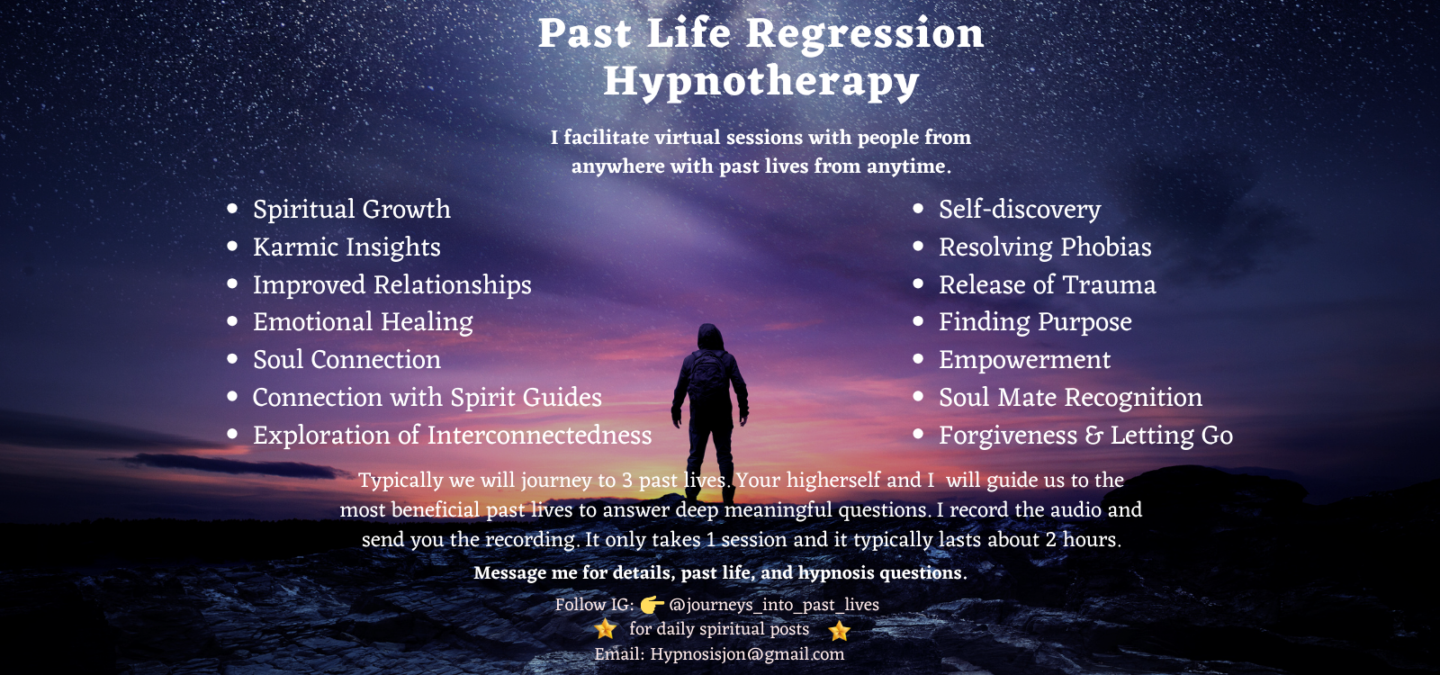 Past Life Regression Hypnotherapy

I facilitate virtual sessions with people from anywhere with past lives from anytime.

- Spiritual Growth
- Karmic Insights
- Improved Relationships
- Emotional Healing
- Soul Connection
- Connection with Spirit Guides
- Exploration of Interconnectedness

- Self-discovery
- Resolving Phobias
- Release of Trauma
- Finding Purpose
- Empowerment
- Soul Mate Recognition
- Forgiveness & Letting Go

Typically we will journey to 3 past lives. Your higherself and I will guide us to the most beneficial past lives to answer deep meaningful questions. I record the audio and send you the recording. It only takes 1 session and it typically lasts about 2 hours.

Message me for details, past life, and hypnosis questions.

Follow IG: 👉 @journeys_into_past_lives
⭐ for daily spiritual posts ⭐
Email: Hypnosisjon@gmail.com